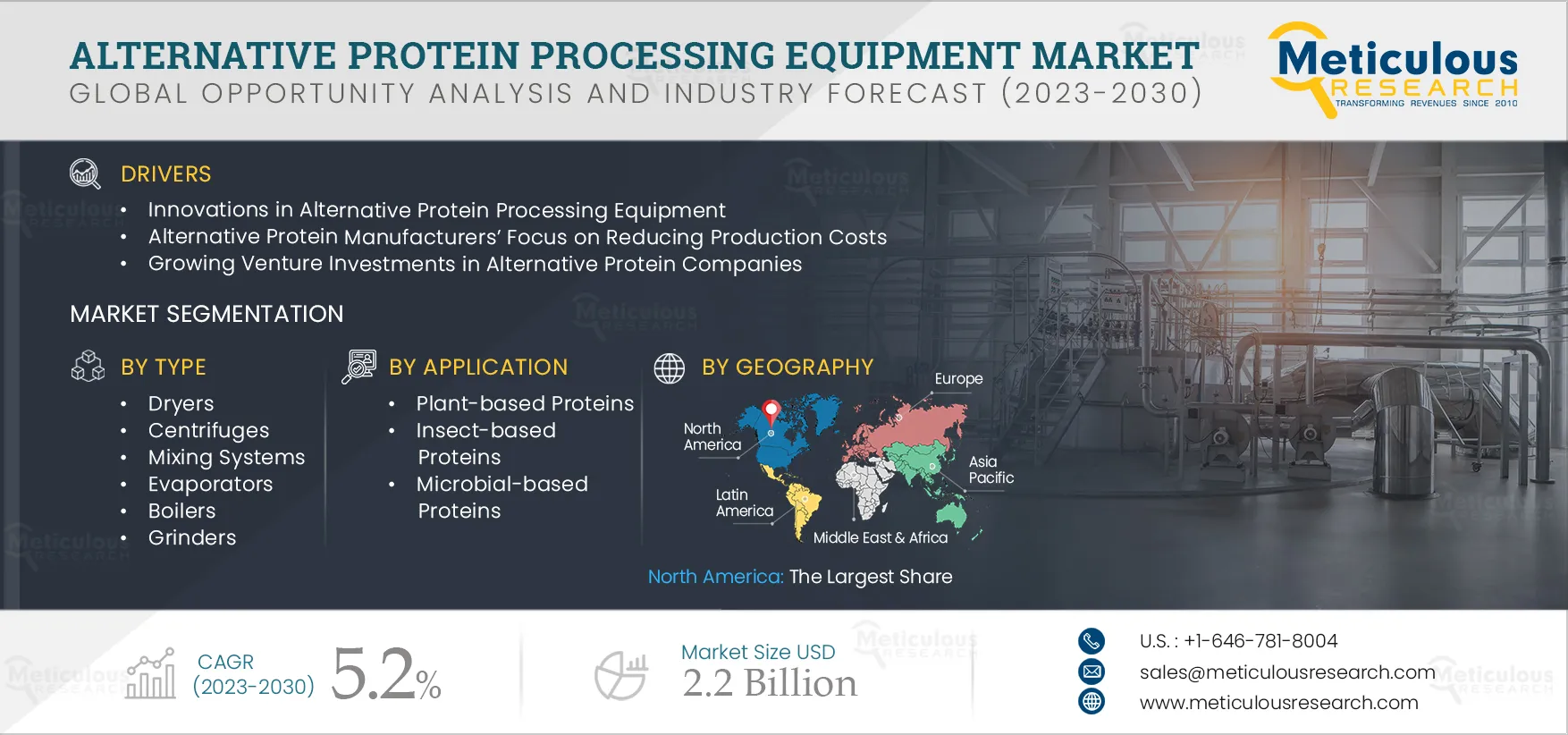 ALTERNATIVE PROTEIN PROCESSING EQUIPMENT MARKET
GLOBAL OPPORTUNITY ANALYSIS AND INDUSTRY FORECAST (2023-2030)

Meticulous RESEARCH
TRANSFORMING REVENUES SINCE 2010

DRIVERS
• Innovations in Alternative Protein Processing Equipment
• Alternative Protein Manufacturers' Focus on Reducing Production Costs
• Growing Venture Investments in Alternative Protein Companies

MARKET SEGMENTATION

BY TYPE
• Dryers
• Centrifuges
• Mixing Systems
• Evaporators
• Boilers
• Grinders

BY APPLICATION
• Plant-based Proteins
• Insect-based Proteins
• Microbial-based Proteins

BY GEOGRAPHY
Europe
North America
Asia Pacific
Latin America
Middle East & Africa

North America: The Largest Share

CAGR (2023-2030) 5.2%

Market Size USD 2.2 Billion

U.S. : +1-646-781-8004
sales@meticulousresearch.com
www.meticulousresearch.com